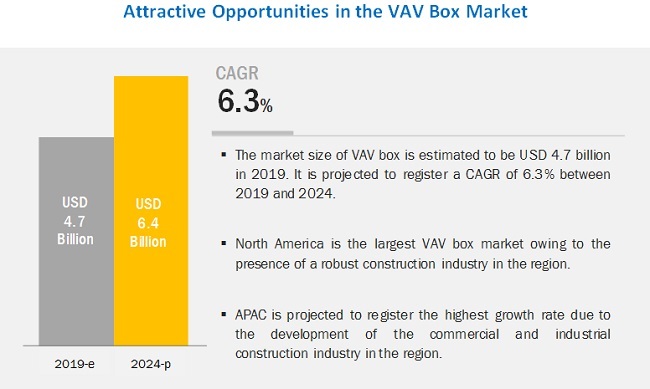 Attractive Opportunities in the VAV Box Market

USD 4.7 Billion

USD 6.4 Billion

2019-e

2024-p

CAGR

6.3%

▪ The market size of VAV box is estimated to be USD 4.7 billion in 2019. It is projected to register a CAGR of 6.3% between 2019 and 2024.

▪ North America is the largest VAV box market owing to the presence of a robust construction industry in the region.

▪ APAC is projected to register the highest growth rate due to the development of the commercial and industrial construction industry in the region.